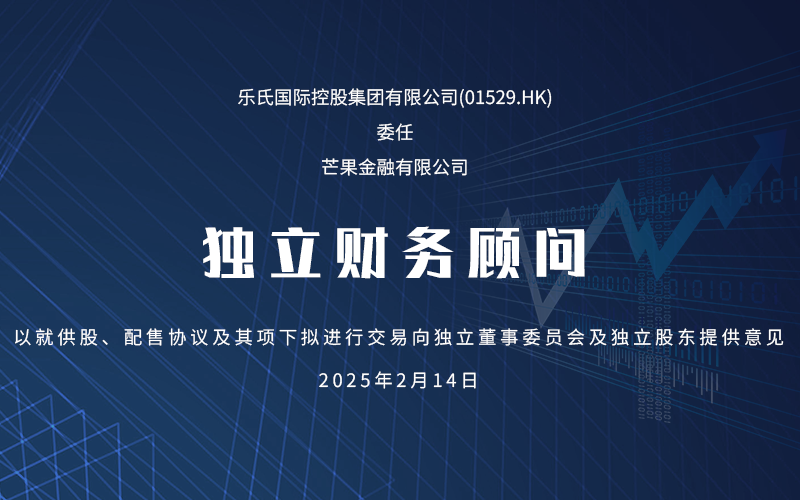 乐氏国际控股集团有限公司(01529.HK)

委任

芒果金融有限公司

独立财务顾问

以就供股、配售协议及其项下拟进行交易向独立董事委员会及独立股东提供意见

2025年2月14日